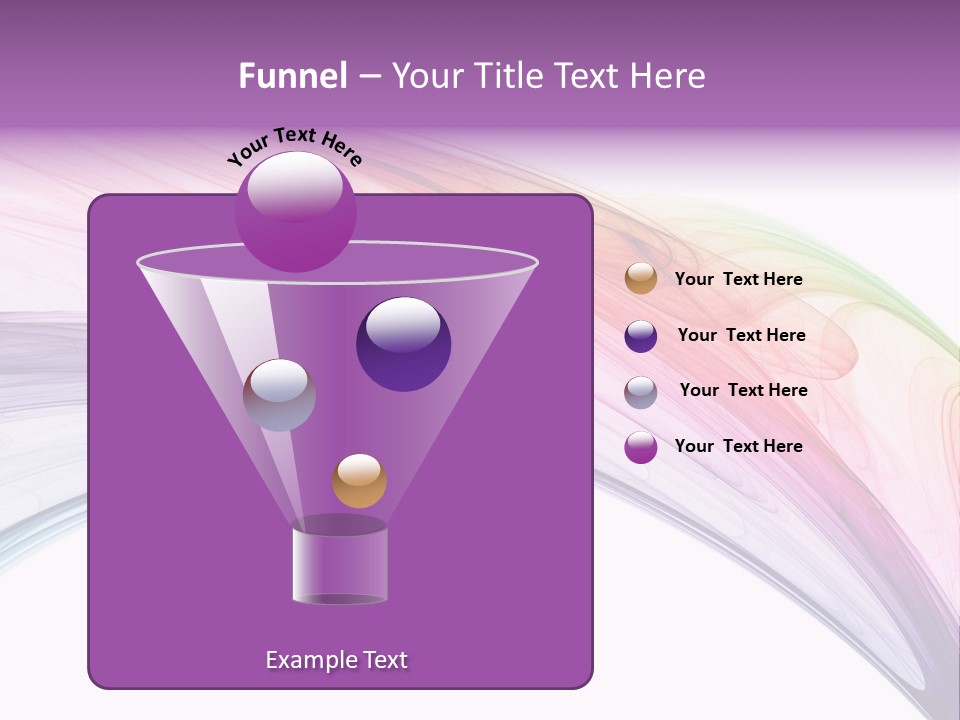 Funnel – Your Title Text Here

Your Text Here

Your Text Here

Your Text Here

Your Text Here

Your Text Here

Example Text